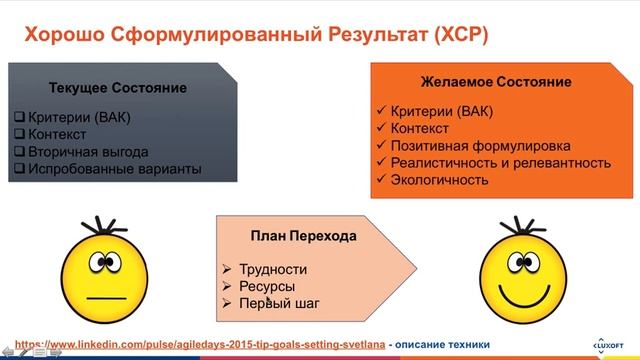 Хорошо Сформулированный Результат (ХСР)

Текущее Состояние

❑ Критерии (ВАК)
❑ Контекст
❑ Вторичная выгода
❑ Испробованные варианты

Желаемое Состояние

✓ Критерии (ВАК)
✓ Контекст
✓ Позитивная формулировка
✓ Реалистичность и релевантность
✓ Экологичность

План Перехода

➢ Трудности
➢ Ресурсы
➢ Первый шаг

https://www.linkedin.com/pulse/agiledays-2015-tip-goals-setting-svetlana - описание техники

LUXOFT